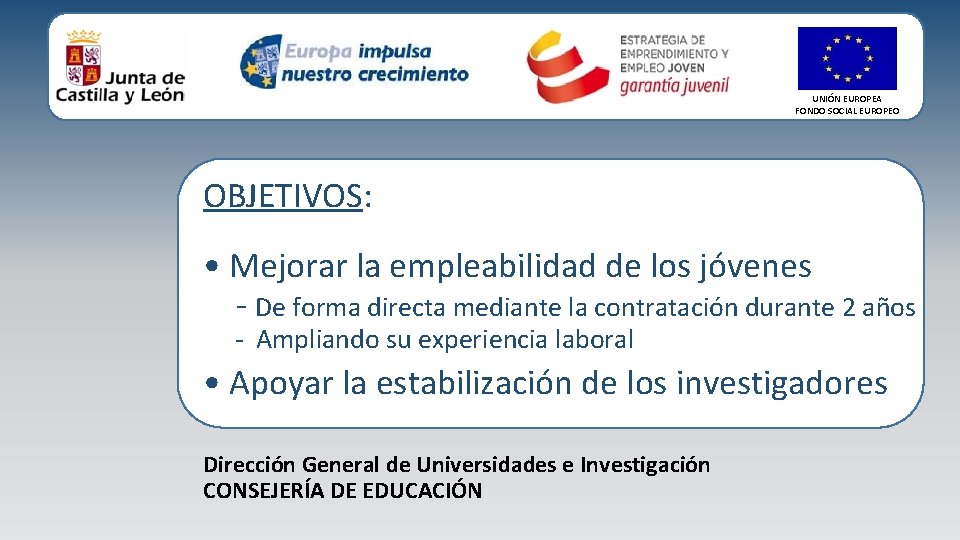 Junta de Castilla y León

Europa impulsa nuestro crecimiento

ESTRATEGIA DE EMPRENDIMIENTO Y EMPLEO JOVEN
garantía juvenil

UNIÓN EUROPEA
FONDO SOCIAL EUROPEO

OBJETIVOS:

• Mejorar la empleabilidad de los jóvenes
- De forma directa mediante la contratación durante 2 años
- Ampliando su experiencia laboral

• Apoyar la estabilización de los investigadores

Dirección General de Universidades e Investigación
CONSEJERÍA DE EDUCACIÓN